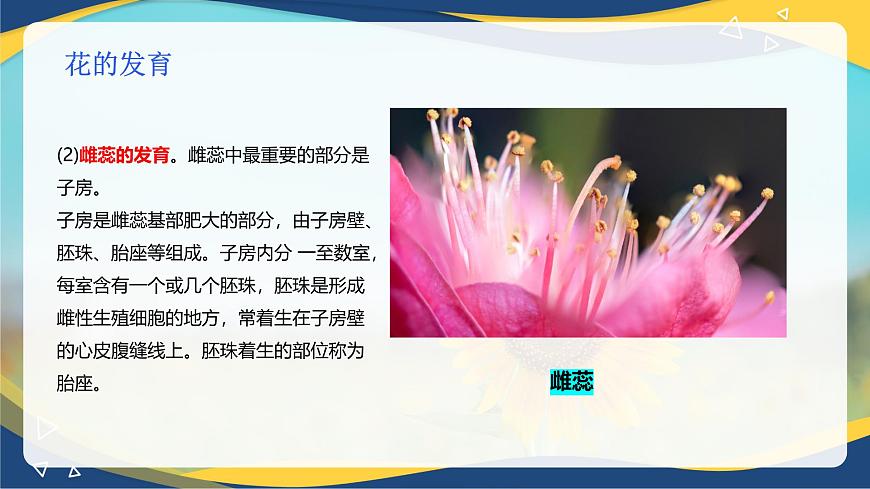 花的发育

(2)雌蕊的发育。雌蕊中最重要的部分是子房。
子房是雌蕊基部肥大的部分，由子房壁、胚珠、胎座等组成。子房内分 一至数室，每室含有一个或几个胚珠，胚珠是形成雌性生殖细胞的地方，常着生在子房壁的心皮腹缝线上。胚珠着生的部位称为胎座。

雌蕊